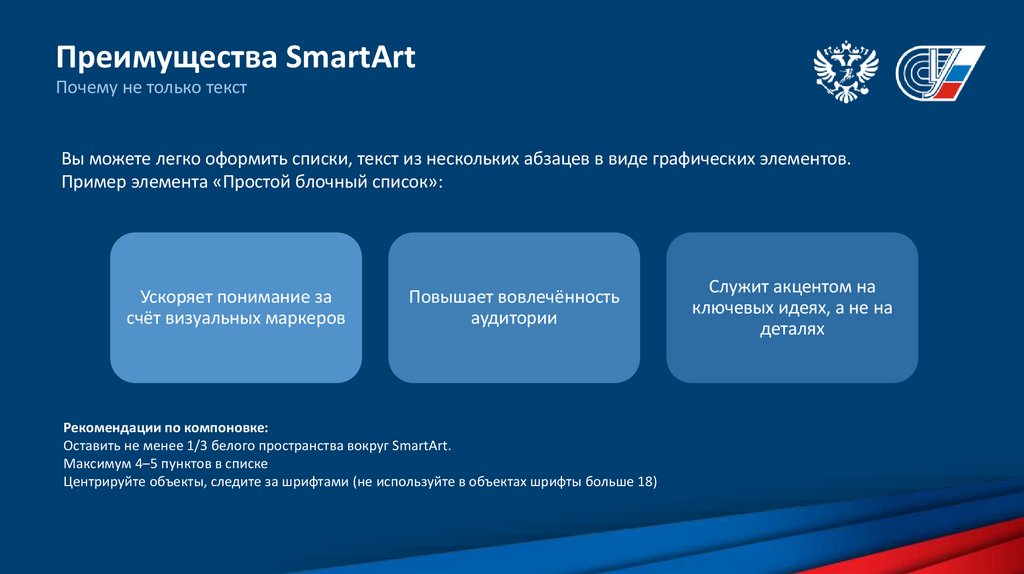 Преимущества SmartArt
Почему не только текст

Вы можете легко оформить списки, текст из нескольких абзацев в виде графических элементов. Пример элемента «Простой блочный список»:

Ускоряет понимание за счёт визуальных маркеров

Повышает вовлечённость аудитории

Служит акцентом на ключевых идеях, а не на деталях

Рекомендации по компоновке:
Оставить не менее 1/3 белого пространства вокруг SmartArt.
Максимум 4–5 пунктов в списке
Центрируйте объекты, следите за шрифтами (не используйте в объектах шрифты больше 18)